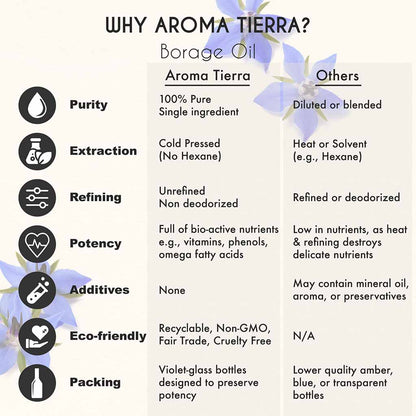 WHY AROMA TIERRA?

Borage Oil

| | Aroma Tierra | Others |
|---|---|---|
| Purity | 100% Pure Single ingredient | Diluted or blended |
| Extraction | Cold Pressed (No Hexane) | Heat or Solvent (e.g., Hexane) |
| Refining | Unrefined Non deodorized | Refined or deodorized |
| Potency | Full of bio-active nutrients e.g., vitamins, phenols, omega fatty acids | Low in nutrients, as heat & refining destroys delicate nutrients |
| Additives | None | May contain mineral oil, aroma, or preservatives |
| Eco-friendly | Recyclable, Non-GMO, Fair Trade, Cruelty Free | N/A |
| Packing | Violet-glass bottles designed to preserve potency | Lower quality amber, blue, or transparent bottles |